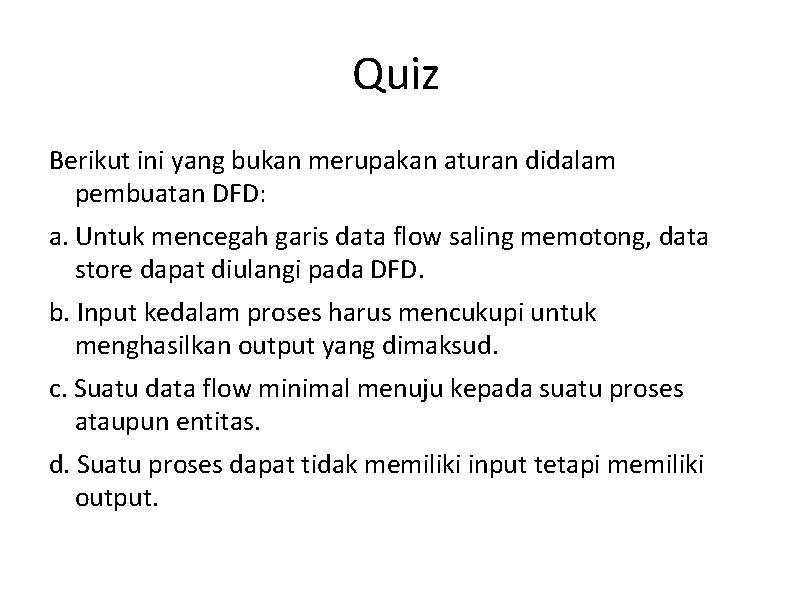 Quiz

Berikut ini yang bukan merupakan aturan didalam pembuatan DFD:

a. Untuk mencegah garis data flow saling memotong, data store dapat diulangi pada DFD.

b. Input kedalam proses harus mencukupi untuk menghasilkan output yang dimaksud.

c. Suatu data flow minimal menuju kepada suatu proses ataupun entitas.

d. Suatu proses dapat tidak memiliki input tetapi memiliki output.